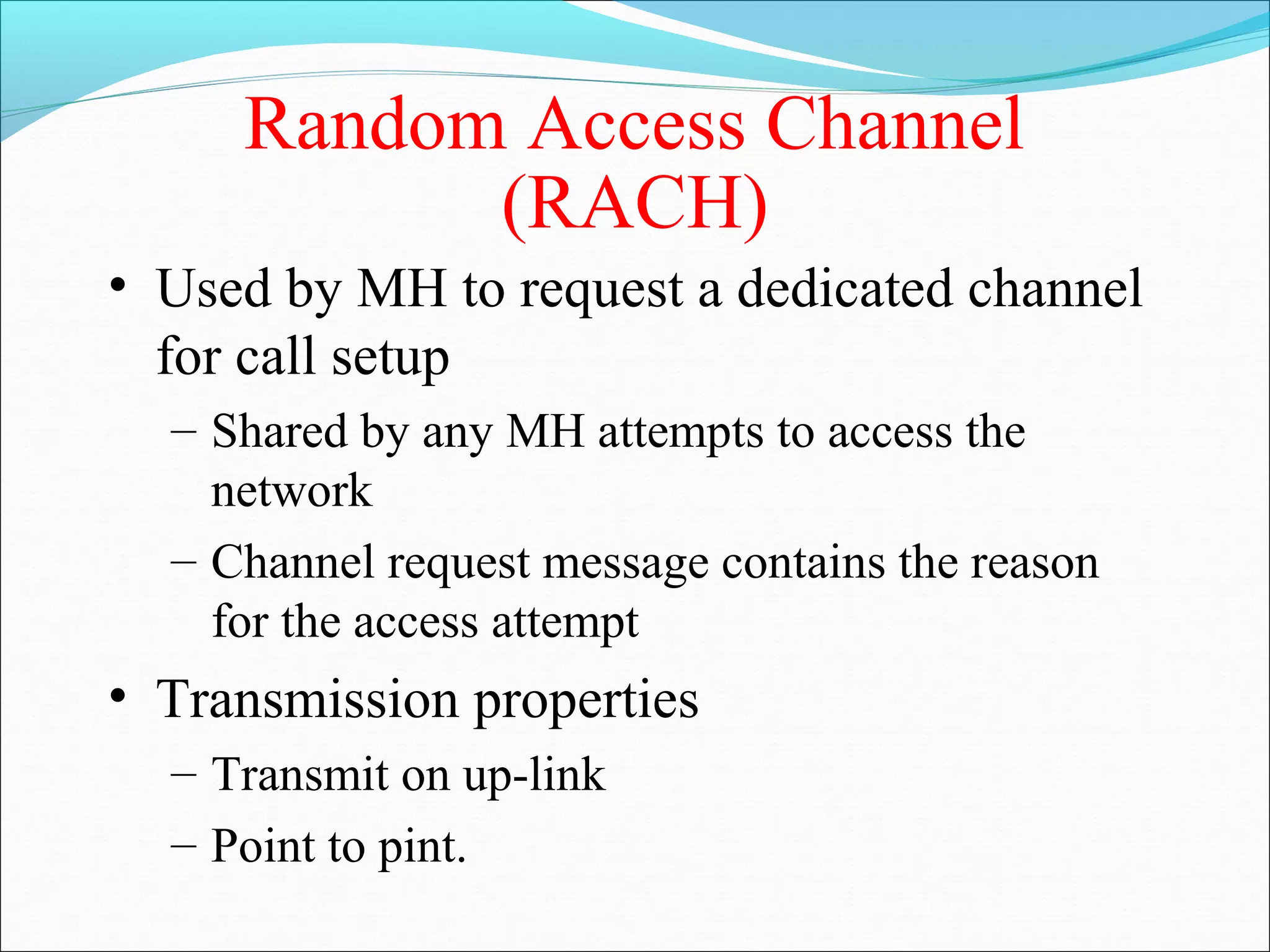 Random Access Channel (RACH)

• Used by MH to request a dedicated channel for call setup

– Shared by any MH attempts to access the network

– Channel request message contains the reason for the access attempt

• Transmission properties

– Transmit on up-link

– Point to pint.